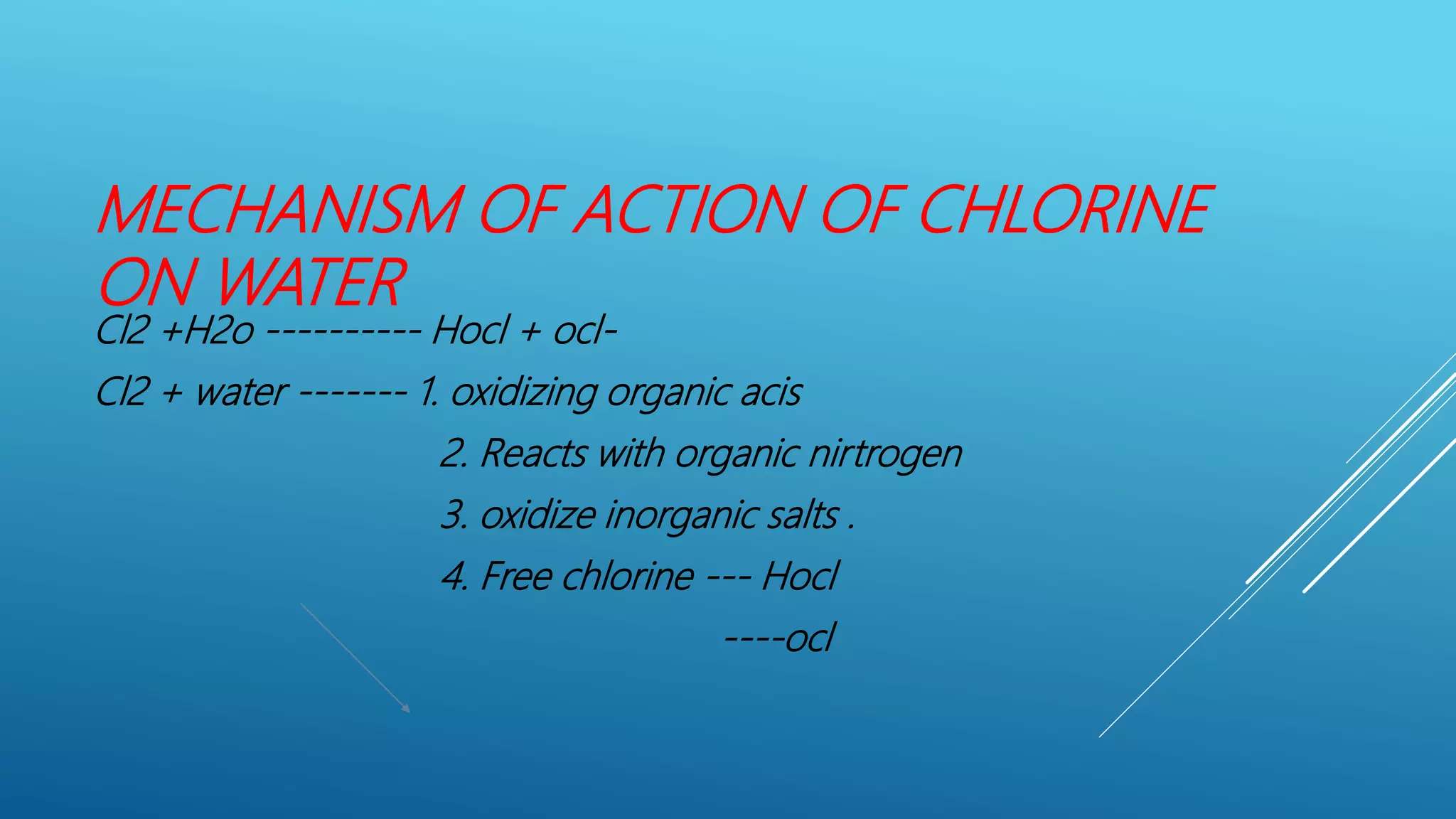 MECHANISM OF ACTION OF CHLORINE ON WATER

Cl2 +H2o ---------- Hocl + ocl-

Cl2 + water ------- 1. oxidizing organic acis

2. Reacts with organic nirtrogen

3. oxidize inorganic salts .

4. Free chlorine --- Hocl

----ocl